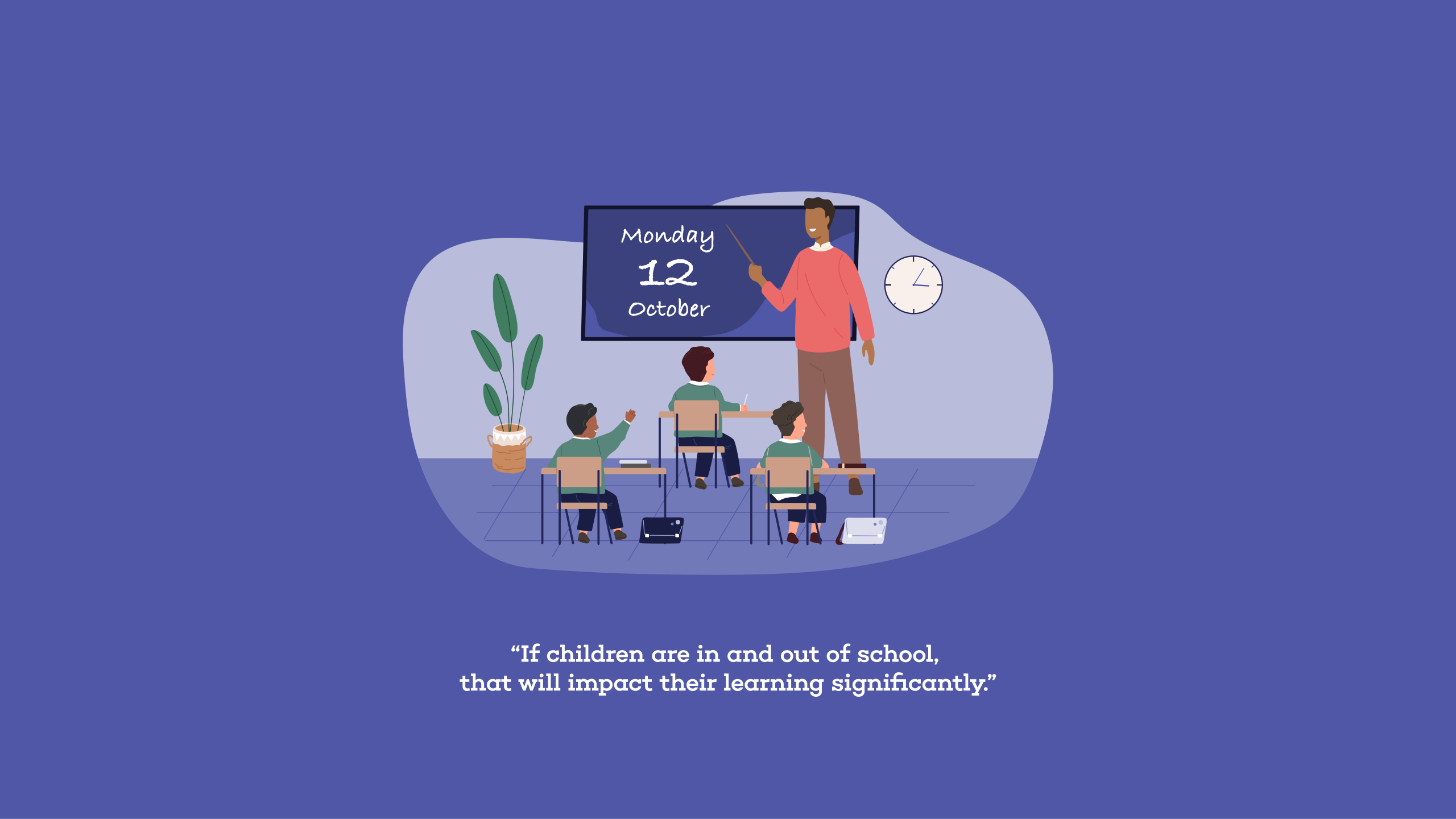 Monday
12
October

“If children are in and out of school, that will impact their learning significantly.”